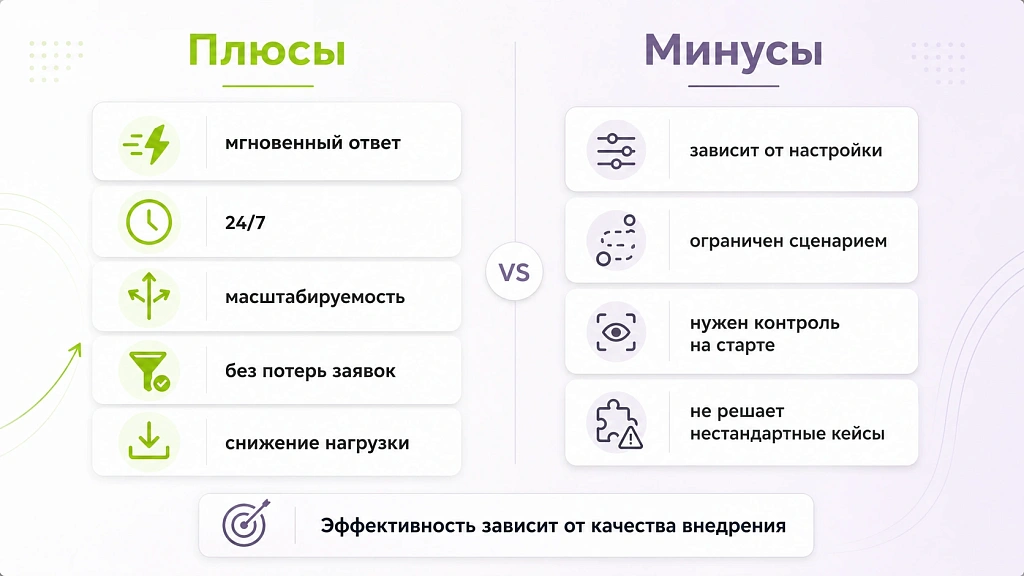 Плюсы

мгновенный ответ

24/7

масштабируемость

без потерь заявок

снижение нагрузки

VS

Минусы

зависит от настройки

ограничен сценарием

нужен контроль на старте

не решает нестандартные кейсы

Эффективность зависит от качества внедрения